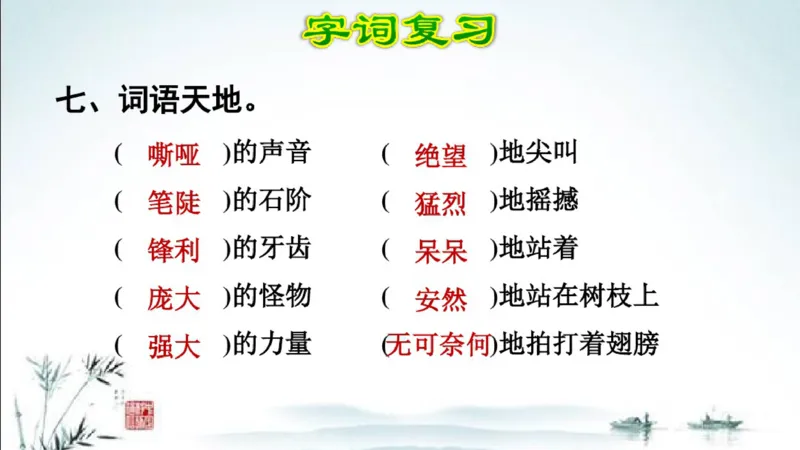 字词复习

七、词语天地。

( 嘶哑 )的声音

( 笔陡 )的石阶

( 锋利 )的牙齿

( 庞大 )的怪物

( 强大 )的力量

( 绝望 )地尖叫

( 猛烈 )地摇撼

( 呆呆 )地站着

( 安然 )地站在树枝上

(无可奈何)地拍打着翅膀